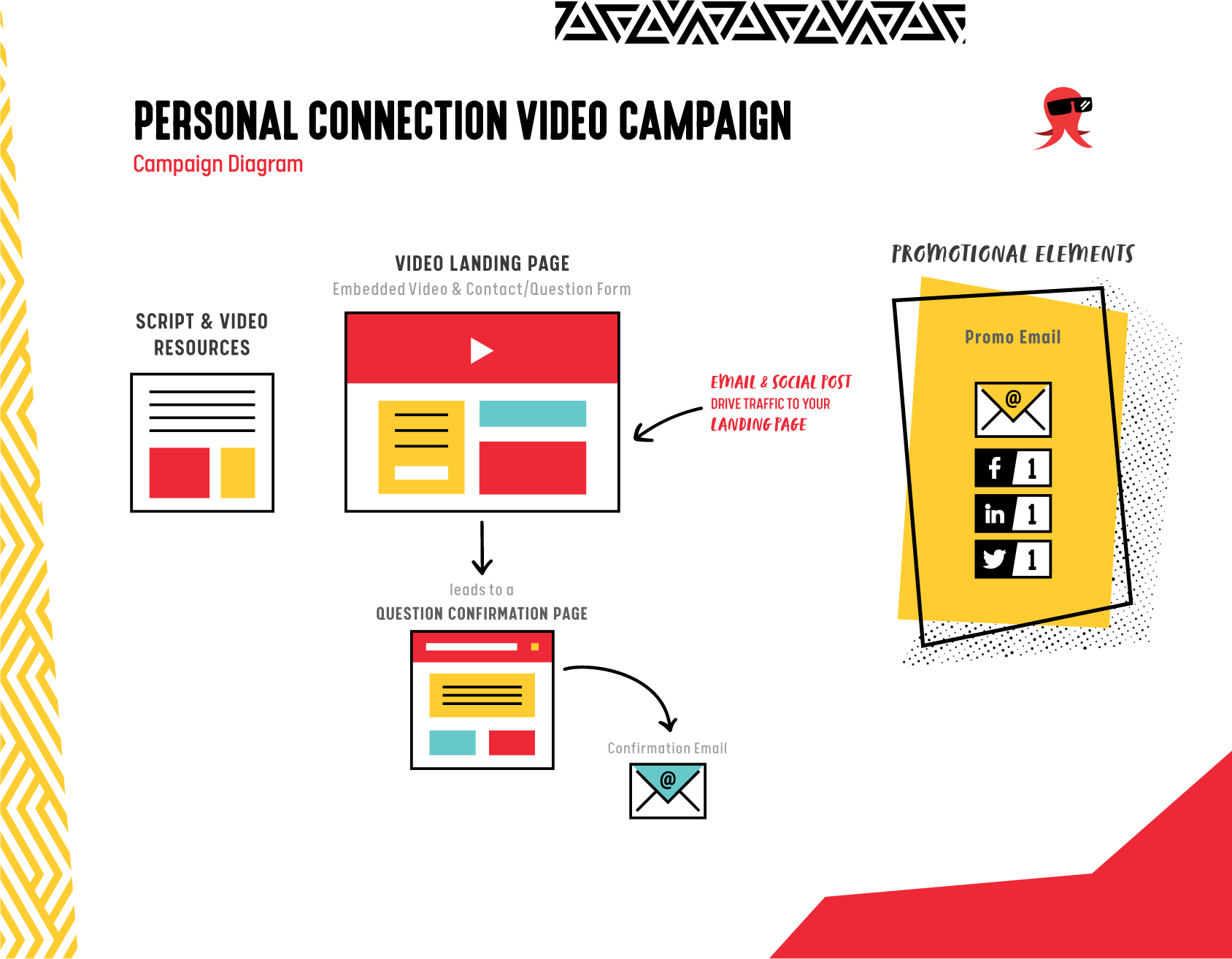 PERSONAL CONNECTION VIDEO CAMPAIGN
Campaign Diagram

SCRIPT & VIDEO RESOURCES

VIDEO LANDING PAGE
Embedded Video & Contact/Question Form

EMAIL & SOCIAL POST
DRIVE TRAFFIC TO YOUR
LANDING PAGE

leads to a
QUESTION CONFIRMATION PAGE

Confirmation Email
@

PROMOTIONAL ELEMENTS

Promo Email
@
f 1
in 1
1